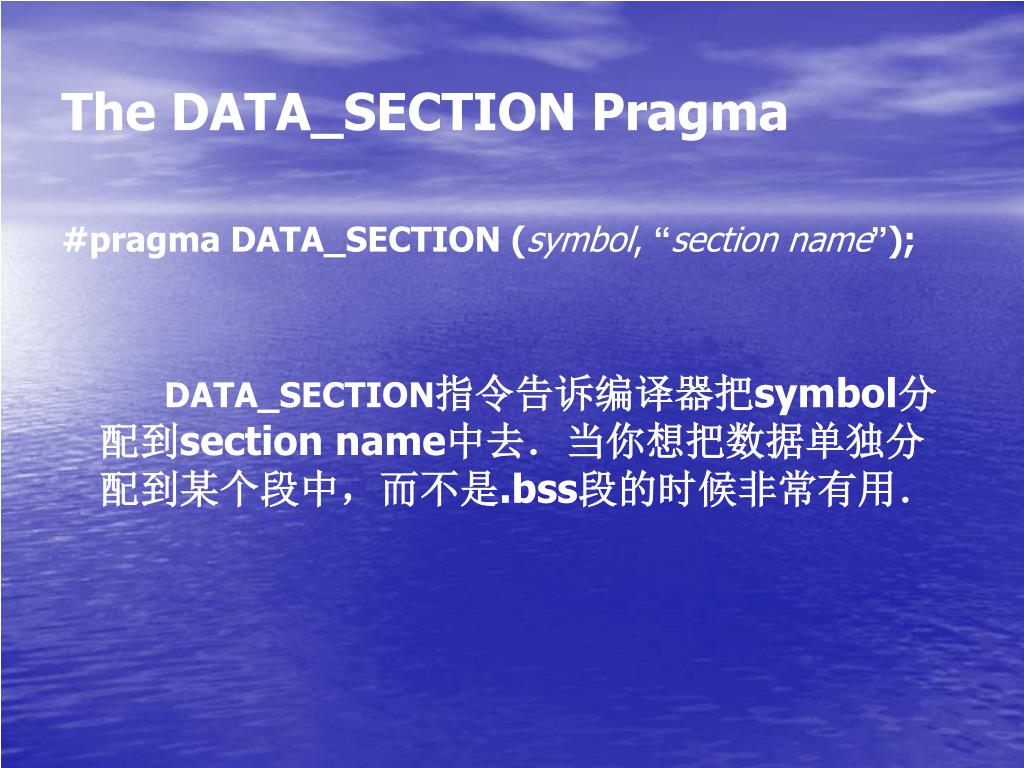 The DATA_SECTION Pragma

#pragma DATA_SECTION (symbol, “section name”);

DATA_SECTION指令告诉编译器把symbol分配到section name中去．当你想把数据单独分配到某个段中，而不是.bss段的时候非常有用．